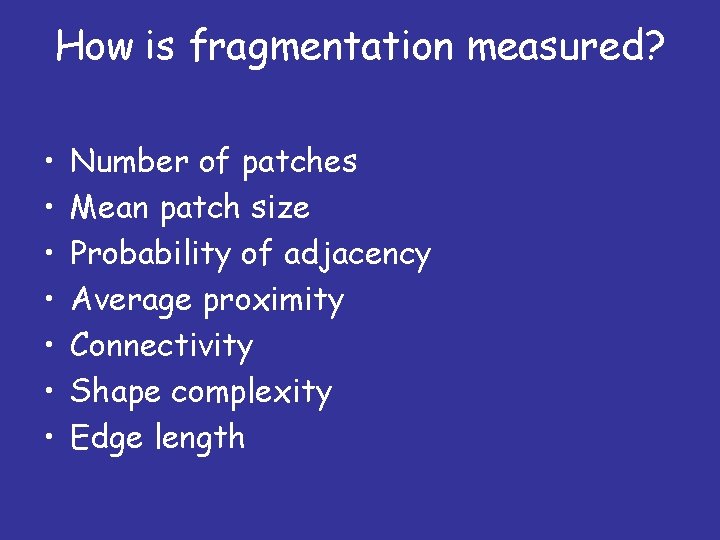 How is fragmentation measured?

• Number of patches
• Mean patch size
• Probability of adjacency
• Average proximity
• Connectivity
• Shape complexity
• Edge length